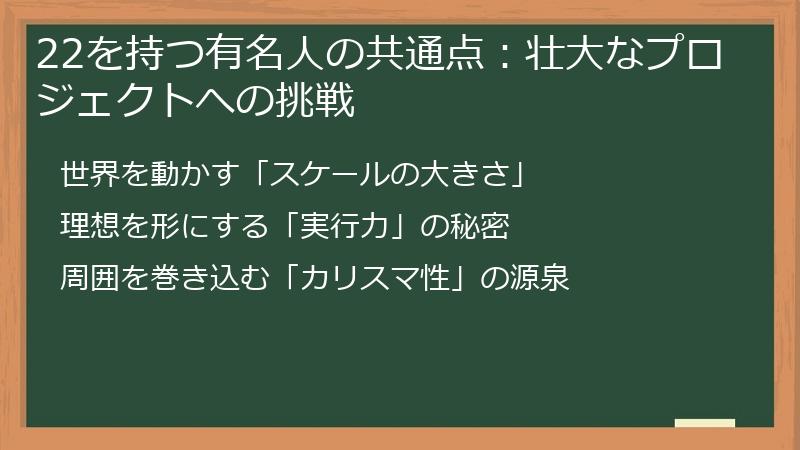 22を持つ有名人の共通点：壮大なプロジェクトへの挑戦

世界を動かす「スケールの大きさ」

理想を形にする「実行力」の秘密

周囲を巻き込む「カリスマ性」の源泉